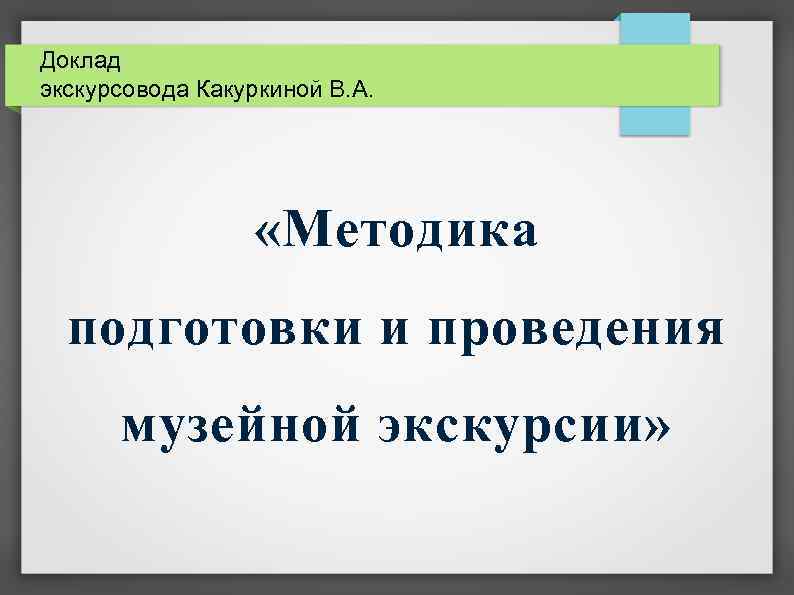 Доклад
экскурсовода Какуркиной В.А.

«Методика подготовки и проведения музейной экскурсии»